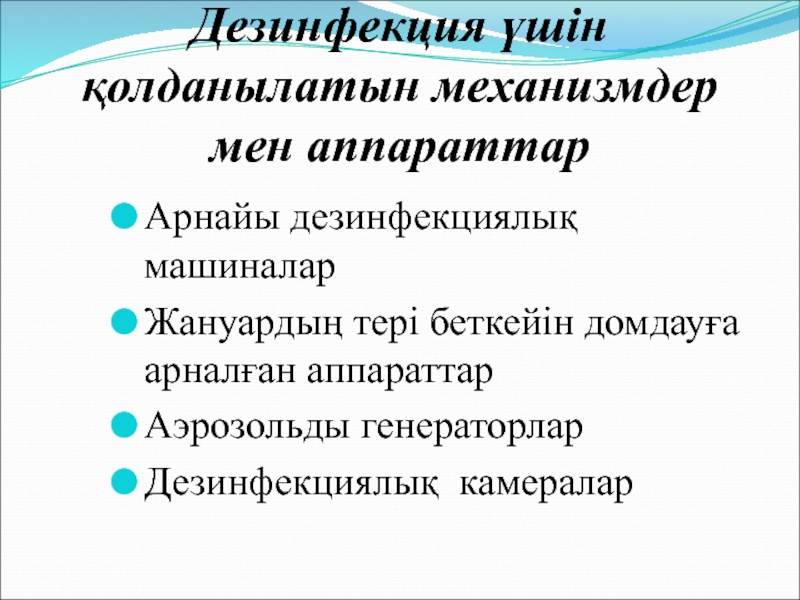 Дезинфекция үшін қолданылатын механизмдер мен аппараттар

Арнайы дезинфекциялық машиналар

Жануардың тері беткейін домдауға арналған аппараттар

Аэрозольды генераторлар

Дезинфекциялық камералар